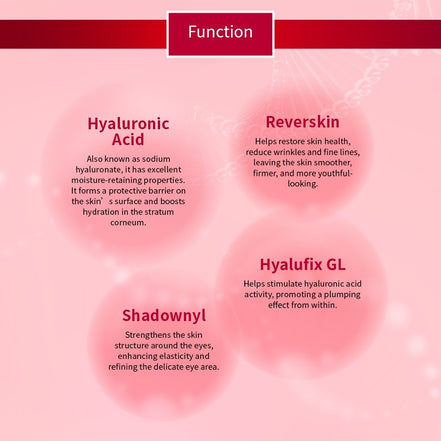 Function

Hyaluronic Acid

Also known as sodium hyaluronate, it has excellent moisture-retaining properties. It forms a protective barrier on the skin’s surface and boosts hydration in the stratum corneum.

Reverskin

Helps restore skin health, reduce wrinkles and fine lines, leaving the skin smoother, firmer, and more youthful-looking.

Hyalufix GL

Helps stimulate hyaluronic acid activity, promoting a plumping effect from within.

Shadownyl

Strengthens the skin structure around the eyes, enhancing elasticity and refining the delicate eye area.